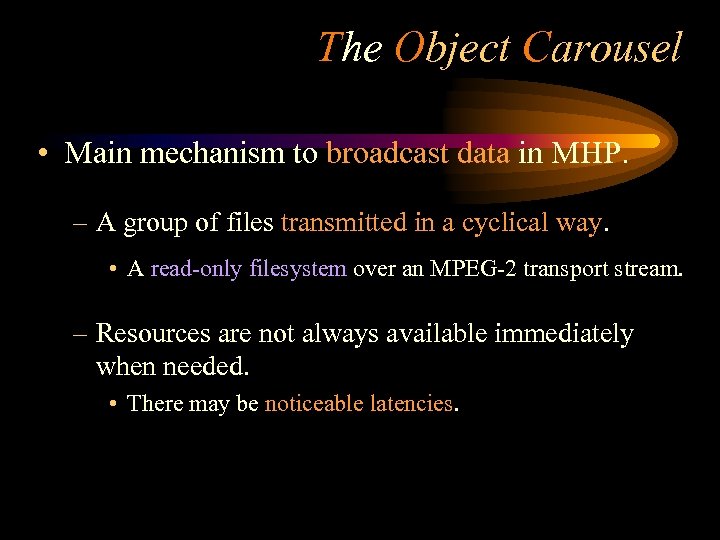 The Object Carousel

• Main mechanism to broadcast data in MHP.

– A group of files transmitted in a cyclical way.

• A read-only filesystem over an MPEG-2 transport stream.

– Resources are not always available immediately when needed.

• There may be noticeable latencies.